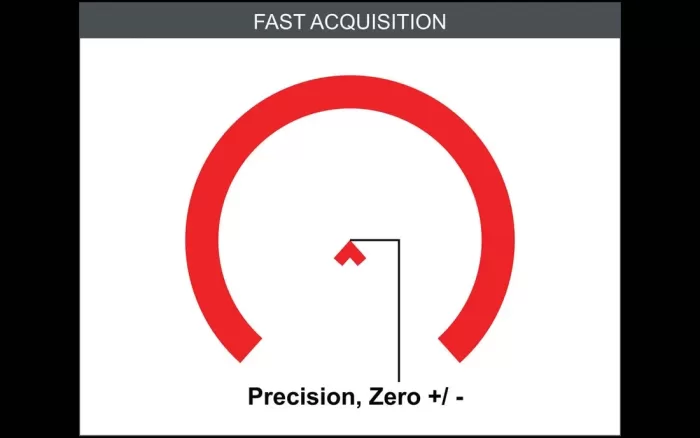 FAST ACQUISITION

Precision, Zero +/ -